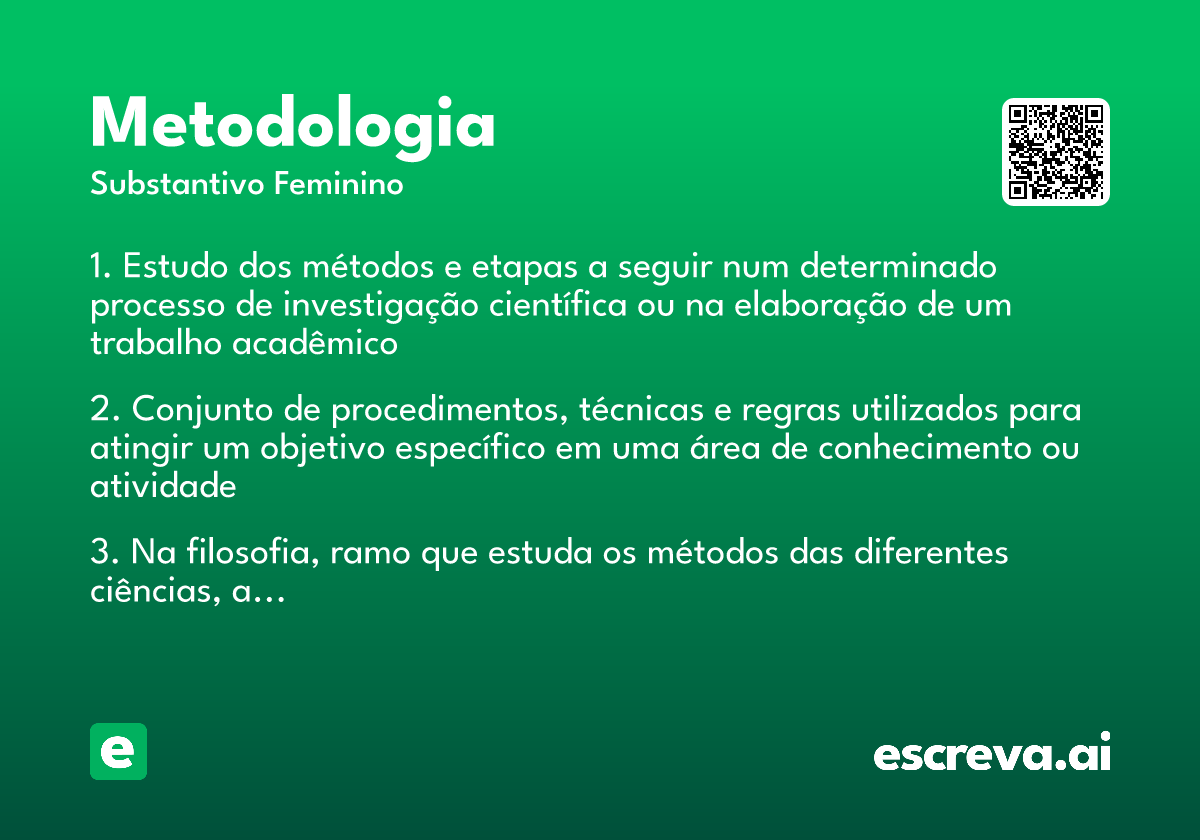 Metodologia
Substantivo Feminino

1. Estudo dos métodos e etapas a seguir num determinado processo de investigação científica ou na elaboração de um trabalho acadêmico

2. Conjunto de procedimentos, técnicas e regras utilizados para atingir um objetivo específico em uma área de conhecimento ou atividade

3. Na filosofia, ramo que estuda os métodos das diferentes ciências, a...

e

escreva.ai